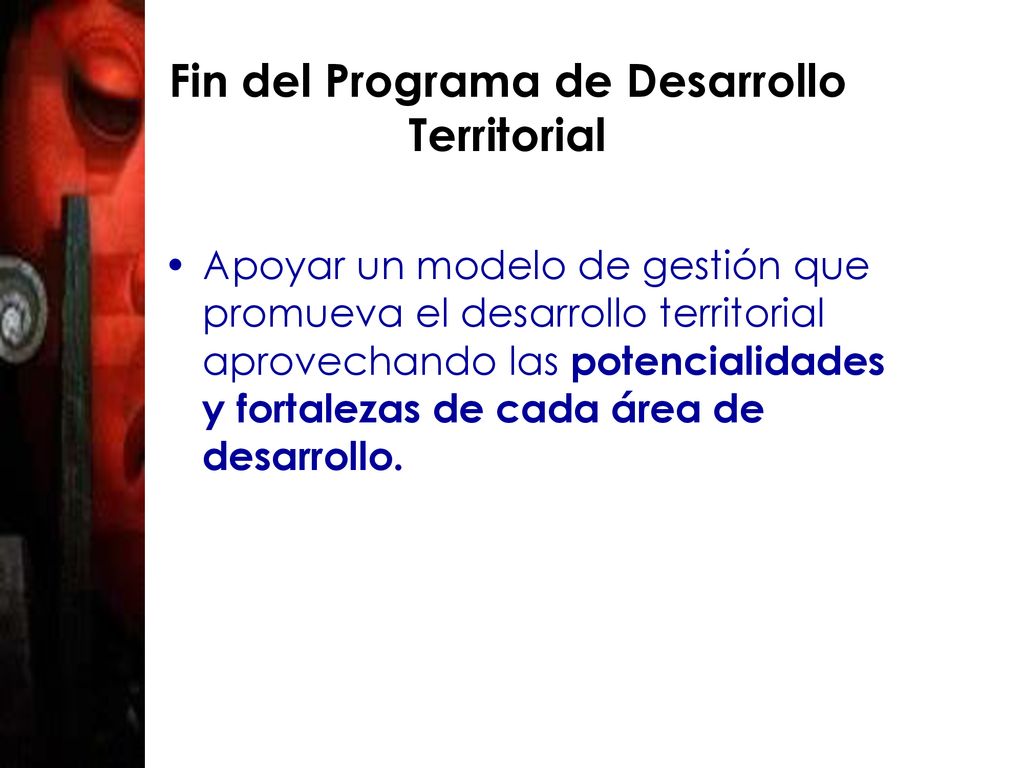 Fin del Programa de Desarrollo Territorial

• Apoyar un modelo de gestión que promueva el desarrollo territorial aprovechando las potencialidades y fortalezas de cada área de desarrollo.